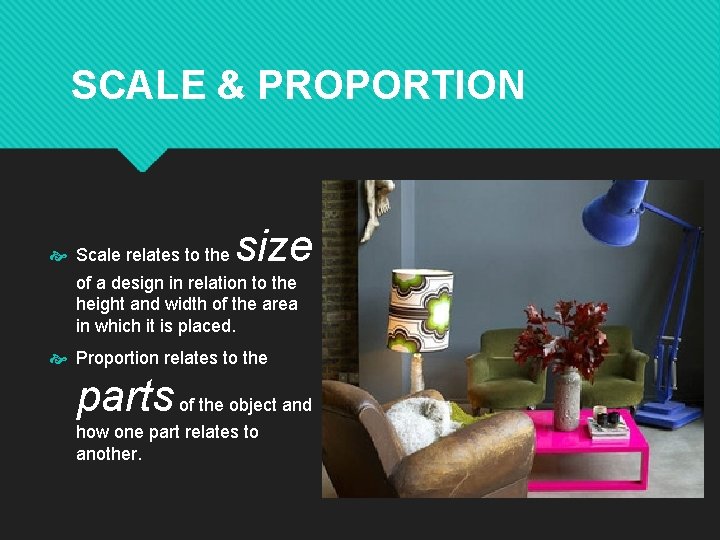 SCALE & PROPORTION

Scale relates to the size of a design in relation to the height and width of the area in which it is placed.

Proportion relates to the parts of the object and how one part relates to another.